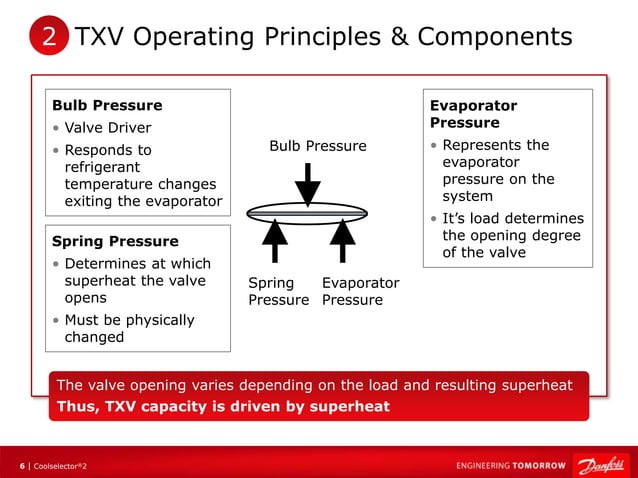 2 TXV Operating Principles & Components

Bulb Pressure
• Valve Driver
• Responds to refrigerant temperature changes exiting the evaporator

Spring Pressure
• Determines at which superheat the valve opens
• Must be physically changed

Bulb Pressure

Spring Pressure

Evaporator Pressure

Evaporator Pressure
• Represents the evaporator pressure on the system
• It's load determines the opening degree of the valve

The valve opening varies depending on the load and resulting superheat
Thus, TXV capacity is driven by superheat

6 | Coolselector®2

ENGINEERING TOMORROW

Danfoss